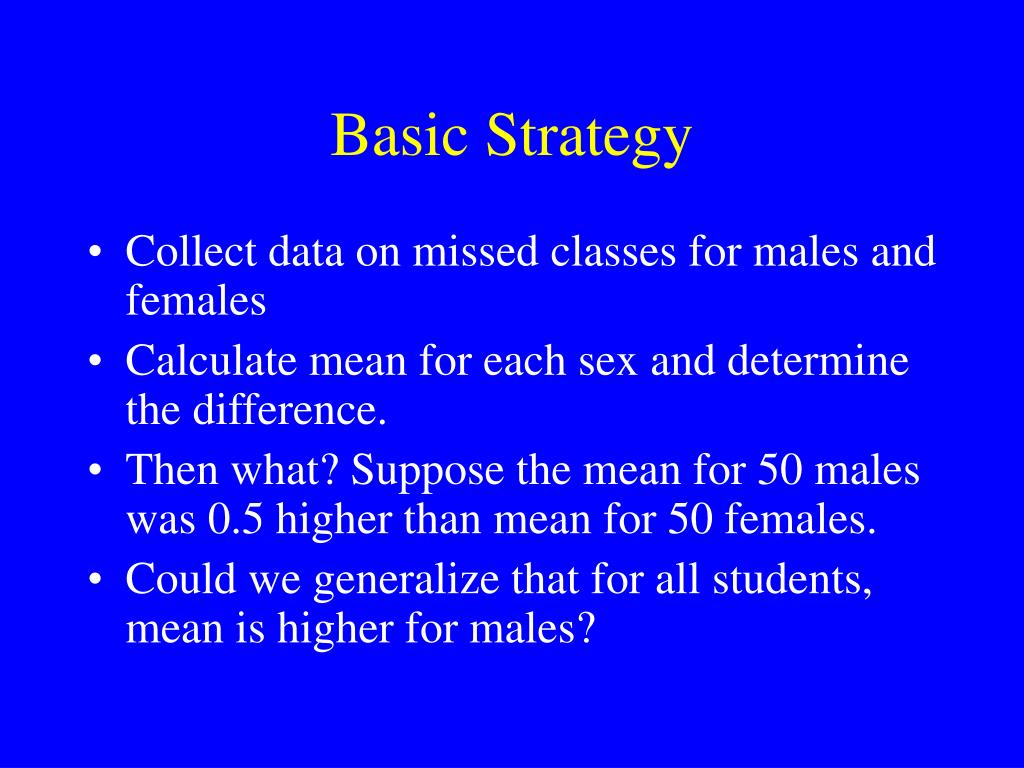 Basic Strategy

• Collect data on missed classes for males and females
• Calculate mean for each sex and determine the difference.
• Then what? Suppose the mean for 50 males was 0.5 higher than mean for 50 females.
• Could we generalize that for all students, mean is higher for males?